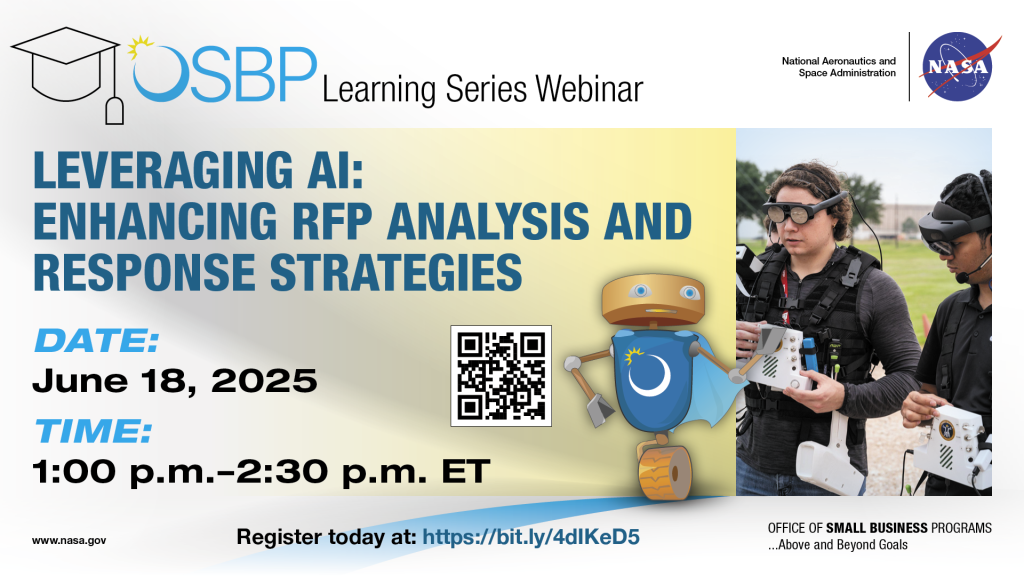 OSBP Learning Series Webinar

National Aeronautics and Space Administration

NASA

LEVERAGING AI: ENHANCING RFP ANALYSIS AND RESPONSE STRATEGIES

DATE:
June 18, 2025

TIME:
1:00 p.m.–2:30 p.m. ET

www.nasa.gov

Register today at: https://bit.ly/4dlKeD5

OFFICE OF SMALL BUSINESS PROGRAMS
...Above and Beyond Goals